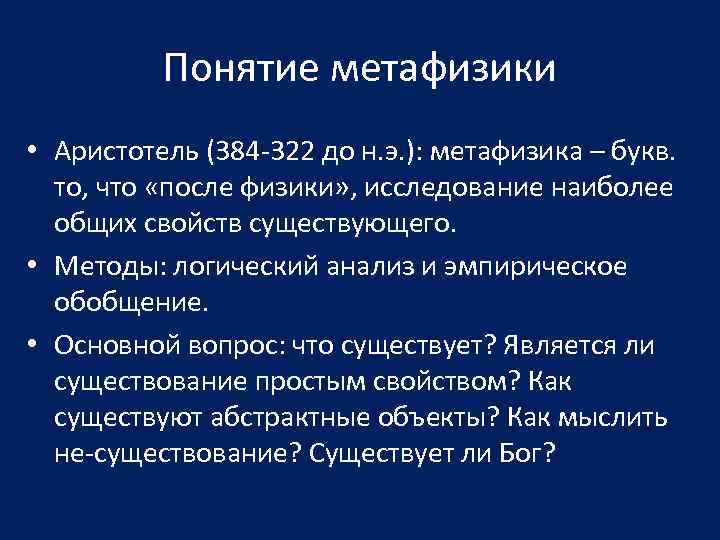 Понятие метафизики

• Аристотель (384-322 до н.э.): метафизика – букв. то, что «после физики», исследование наиболее общих свойств существующего.

• Методы: логический анализ и эмпирическое обобщение.

• Основной вопрос: что существует? Является ли существование простым свойством? Как существуют абстрактные объекты? Как мыслить не-существование? Существует ли Бог?